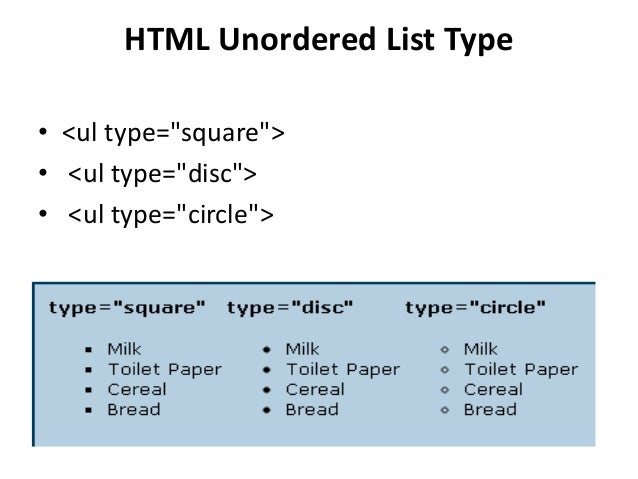 HTML Unordered List Type

• <ul type="square">
• <ul type="disc">
• <ul type="circle">

type="square"

▪ Milk
▪ Toilet Paper
▪ Cereal
▪ Bread

type="disc"

• Milk
• Toilet Paper
• Cereal
• Bread

type="circle"

◦ Milk
◦ Toilet Paper
◦ Cereal
◦ Bread